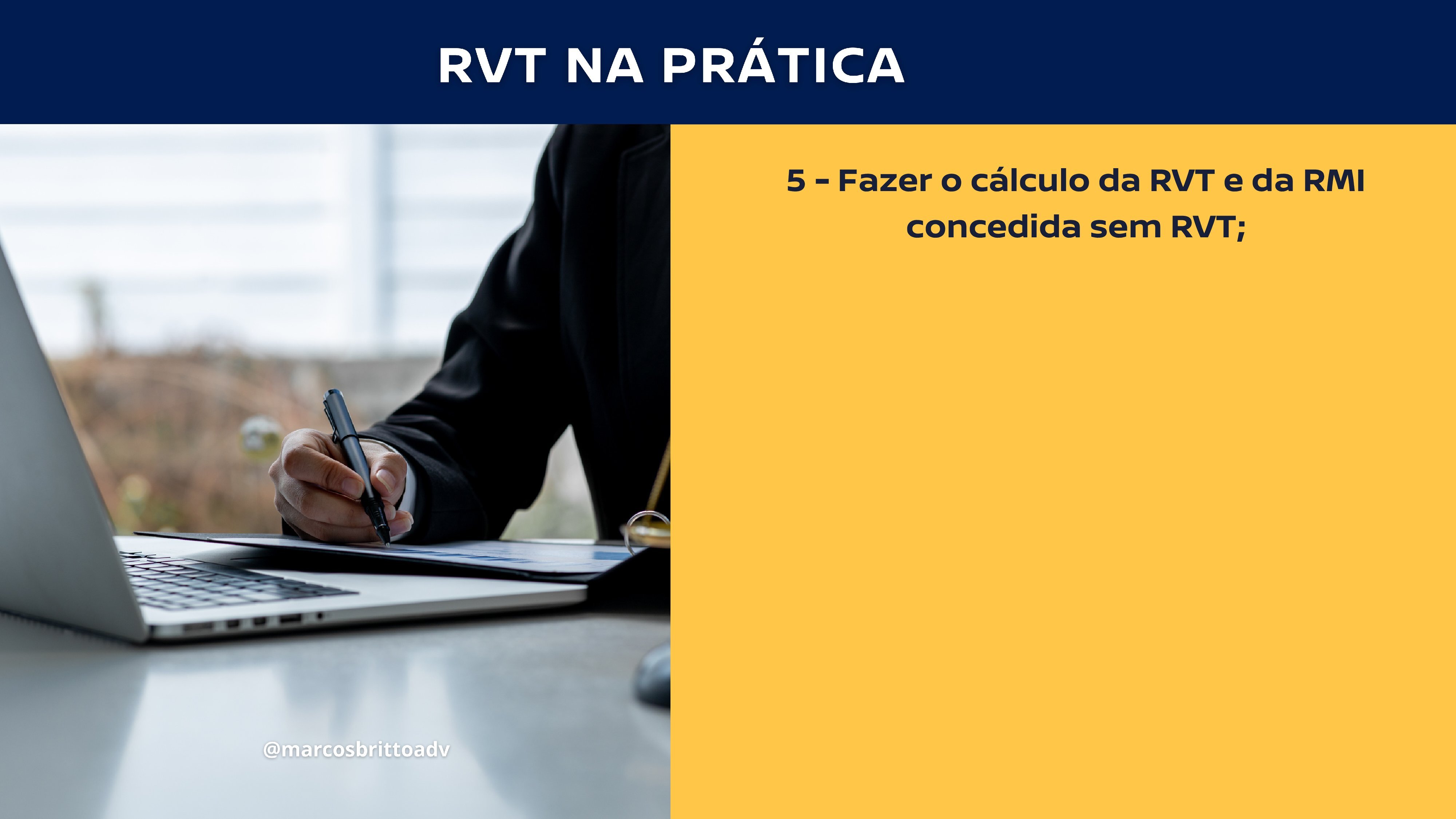 RVT NA PRÁTICA

5 - Fazer o cálculo da RVT e da RMI concedida sem RVT;

@marcosbrittoadv